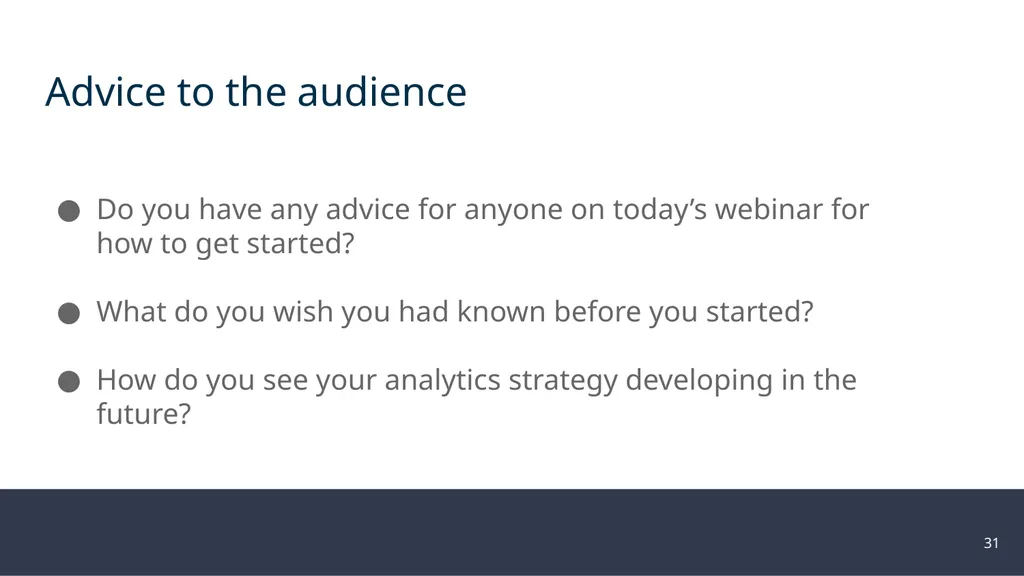 Advice to the audience

● Do you have any advice for anyone on today’s webinar for how to get started?

● What do you wish you had known before you started?

● How do you see your analytics strategy developing in the future?

31